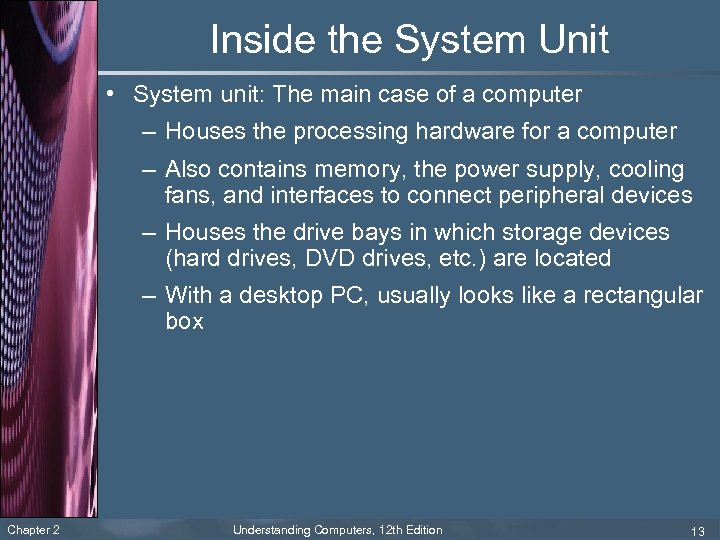 Inside the System Unit

• System unit: The main case of a computer
– Houses the processing hardware for a computer
– Also contains memory, the power supply, cooling fans, and interfaces to connect peripheral devices
– Houses the drive bays in which storage devices (hard drives, DVD drives, etc.) are located
– With a desktop PC, usually looks like a rectangular box

Chapter 2
Understanding Computers, 12th Edition
13